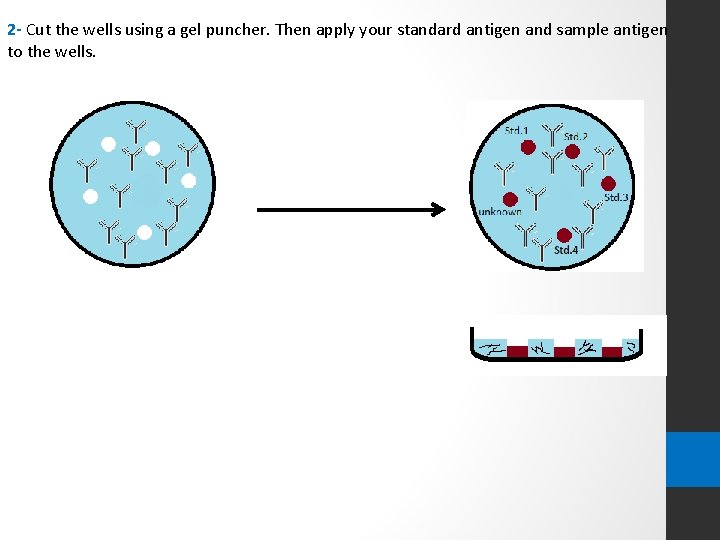 2- Cut the wells using a gel puncher. Then apply your standard antigen and sample antigen to the wells.

Std.1
Std.2
Std.3
unknown
Std.4